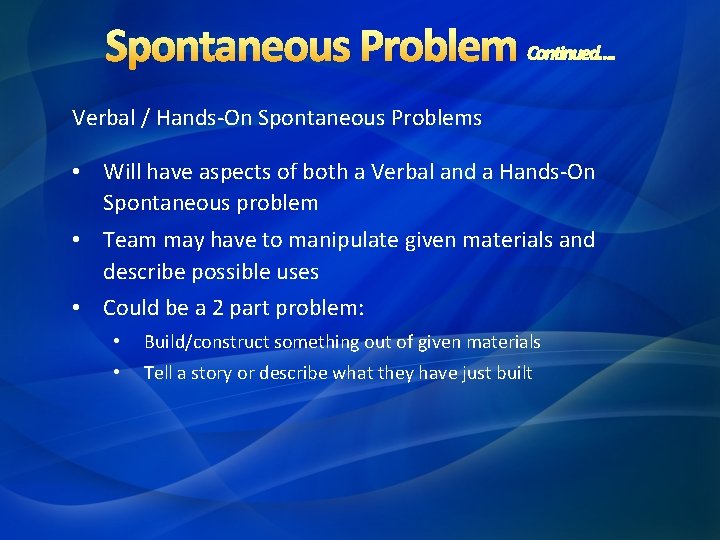 Spontaneous Problem Continued…

Verbal / Hands-On Spontaneous Problems

• Will have aspects of both a Verbal and a Hands-On Spontaneous problem
• Team may have to manipulate given materials and describe possible uses
• Could be a 2 part problem:
• Build/construct something out of given materials
• Tell a story or describe what they have just built